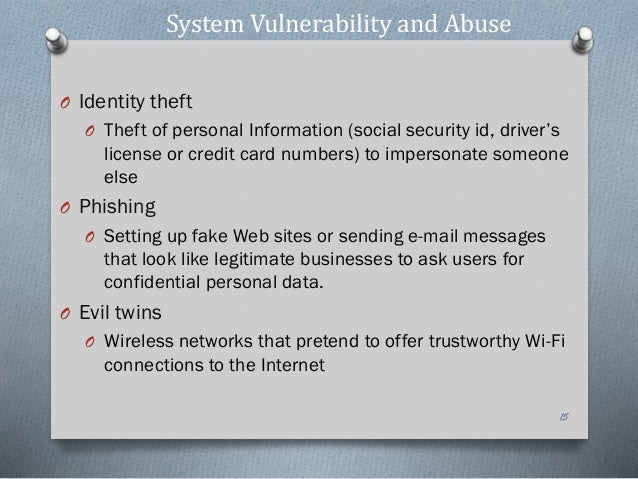 System Vulnerability and Abuse

O Identity theft

O Theft of personal Information (social security id, driver's license or credit card numbers) to impersonate someone else

O Phishing

O Setting up fake Web sites or sending e-mail messages that look like legitimate businesses to ask users for confidential personal data.

O Evil twins

O Wireless networks that pretend to offer trustworthy Wi-Fi connections to the Internet

15